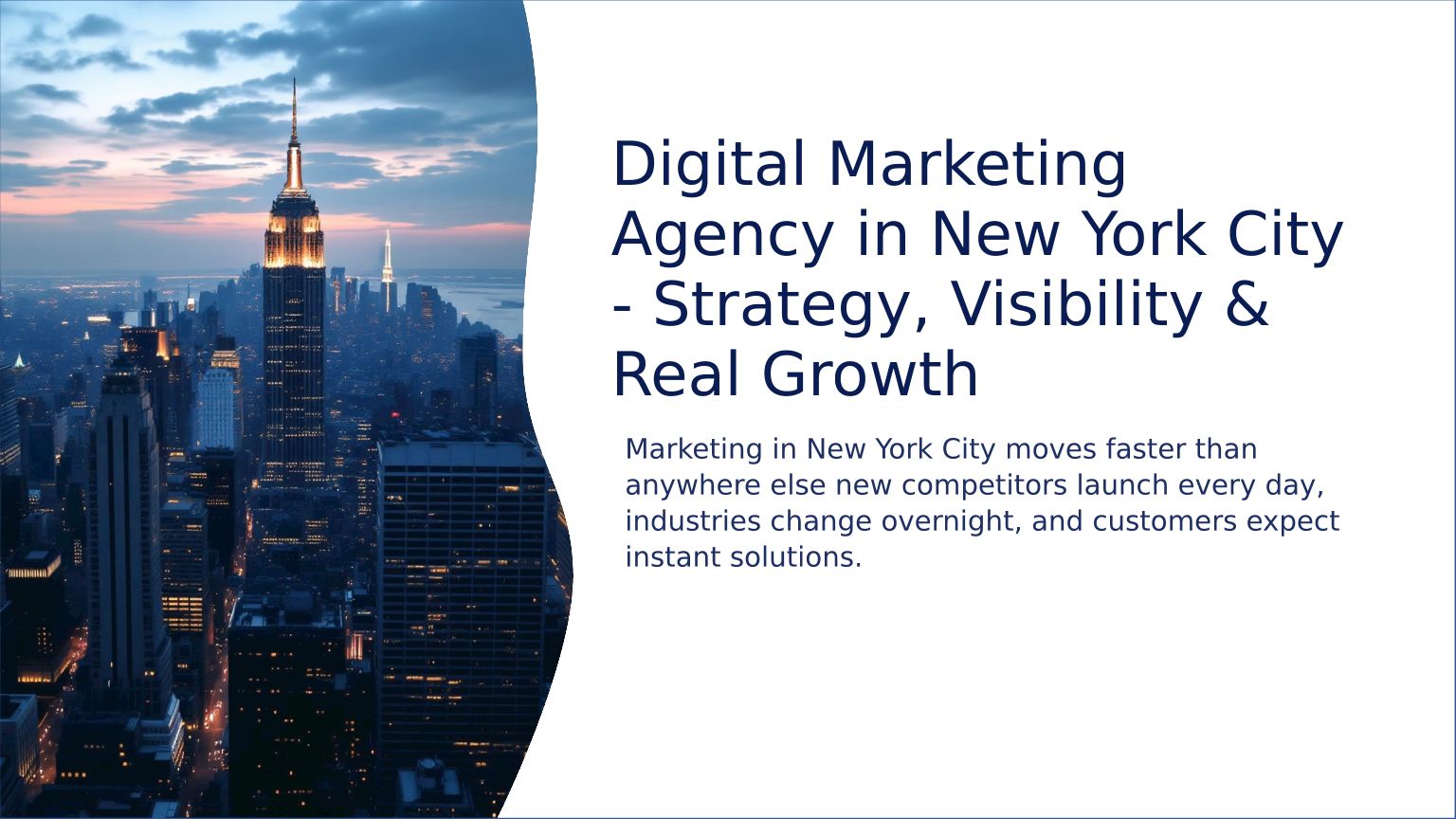 Digital Marketing Agency in New York City - Strategy, Visibility & Real Growth

Marketing in New York City moves faster than anywhere else new competitors launch every day, industries change overnight, and customers expect instant solutions.